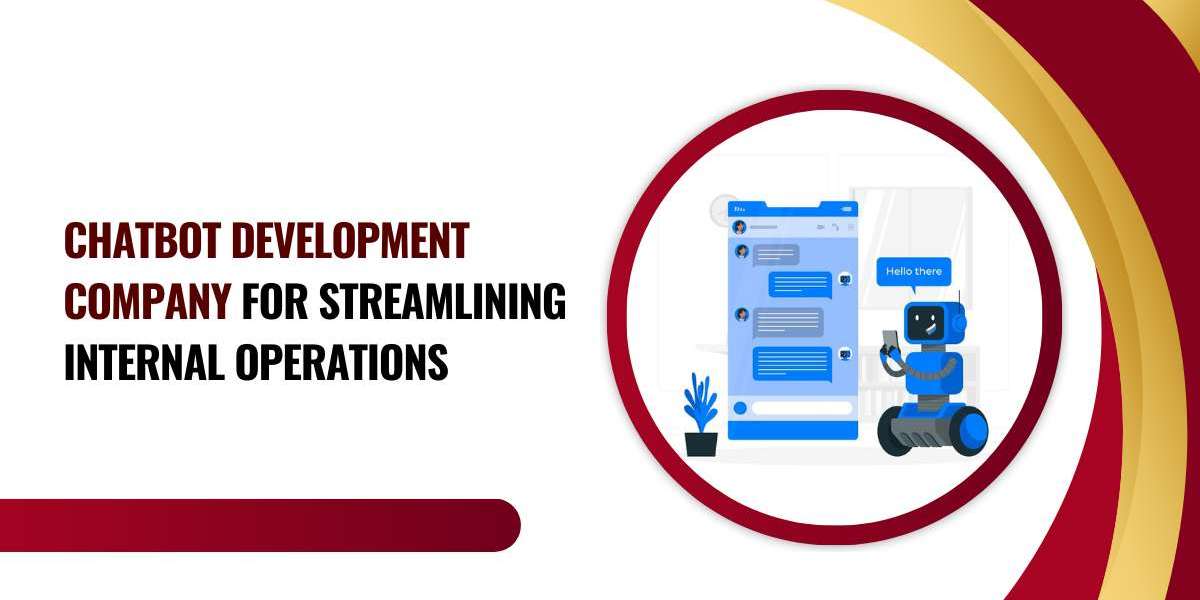 CHATBOT DEVELOPMENT COMPANY FOR STREAMLINING INTERNAL OPERATIONS

Hello there